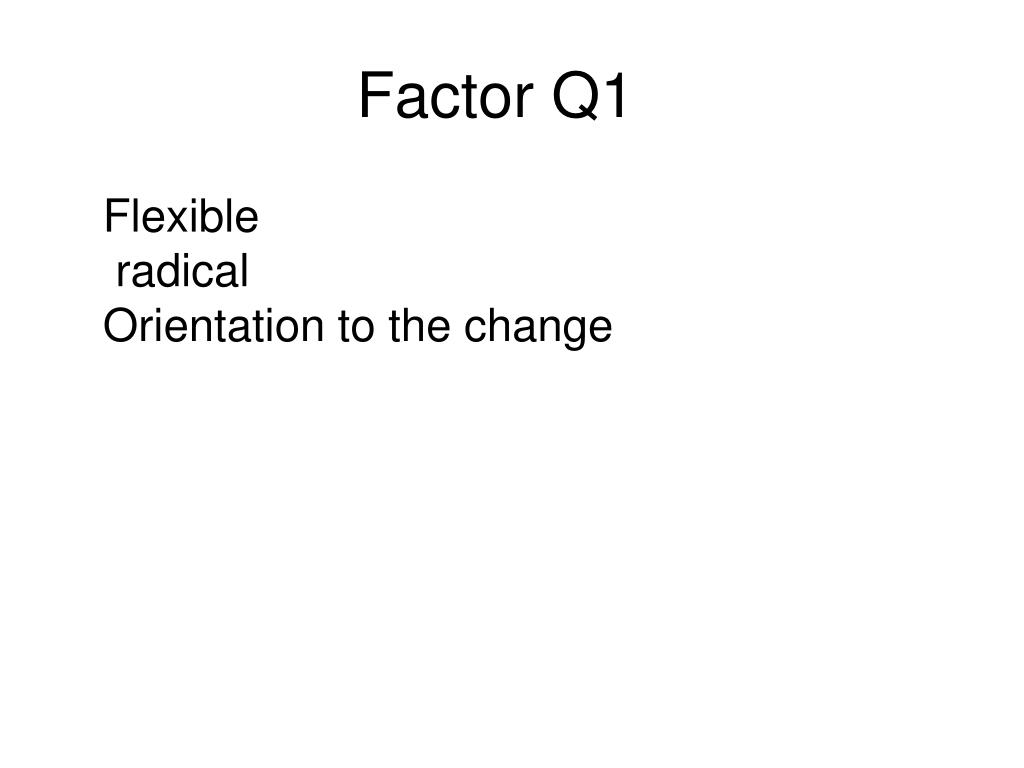 Factor Q1

Flexible
radical
Orientation to the change